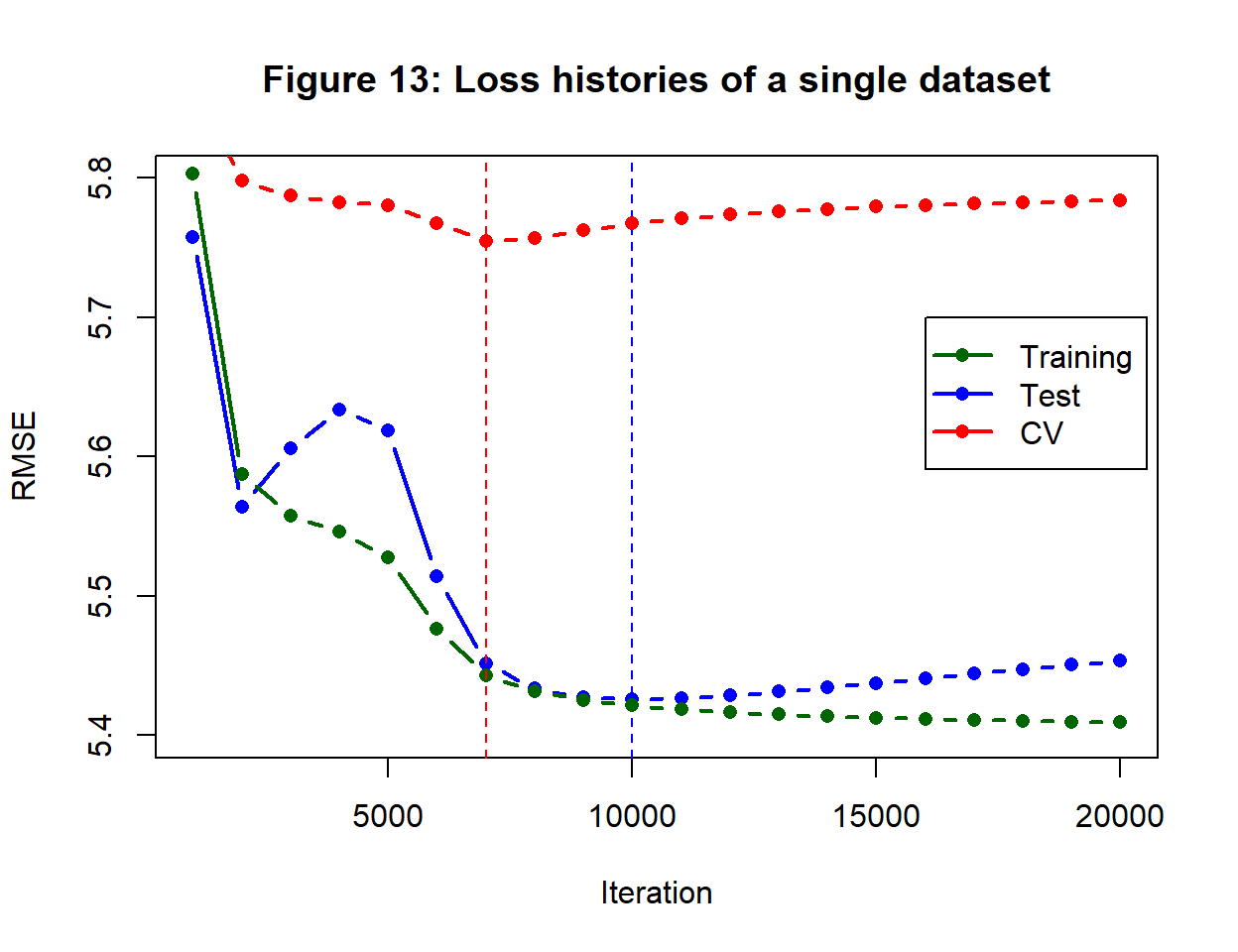 Figure 13: Loss histories of a single dataset

RMSE

5.8
5.7
5.6
5.5
5.4

Training
Test
CV

5000
10000
15000
20000

Iteration